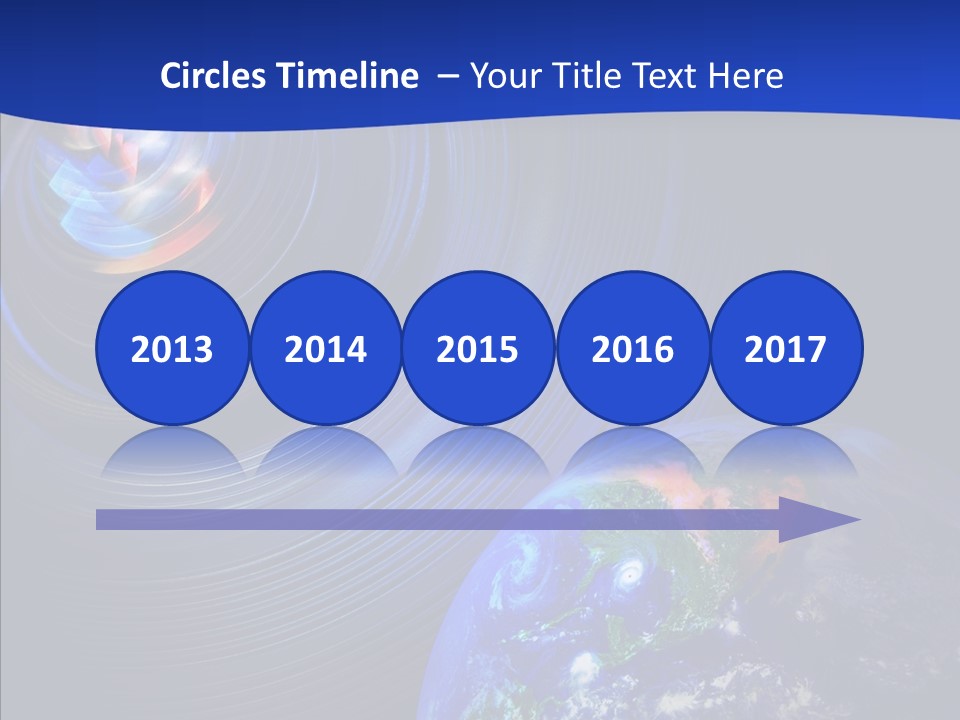 Circles Timeline – Your Title Text Here

2013

2014

2015

2016

2017